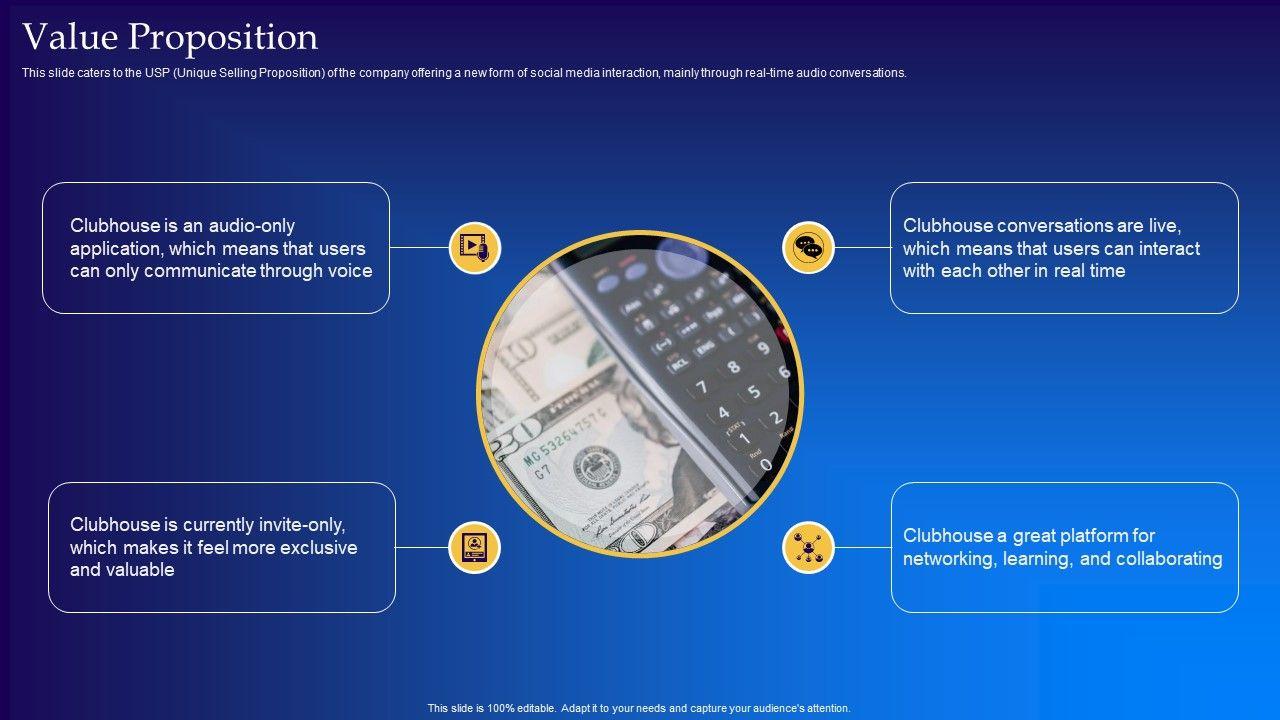 Value Proposition

This slide caters to the USP (Unique Selling Proposition) of the company offering a new form of social media interaction, mainly through real-time audio conversations.

Clubhouse is an audio-only application, which means that users can only communicate through voice

Clubhouse conversations are live, which means that users can interact with each other in real time

Clubhouse is currently invite-only, which makes it feel more exclusive and valuable

Clubhouse a great platform for networking, learning, and collaborating

This slide is 100% editable. Adapt it to your needs and capture your audience's attention.